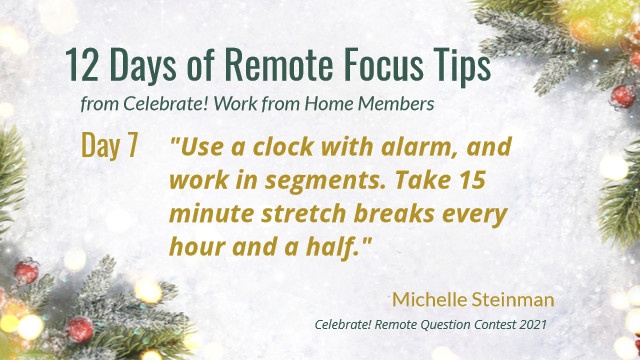 12 Days of Remote Focus Tips

from Celebrate! Work from Home Members

Day 7 "Use a clock with alarm, and work in segments. Take 15 minute stretch breaks every hour and a half."

Michelle Steinman

Celebrate! Remote Question Contest 2021